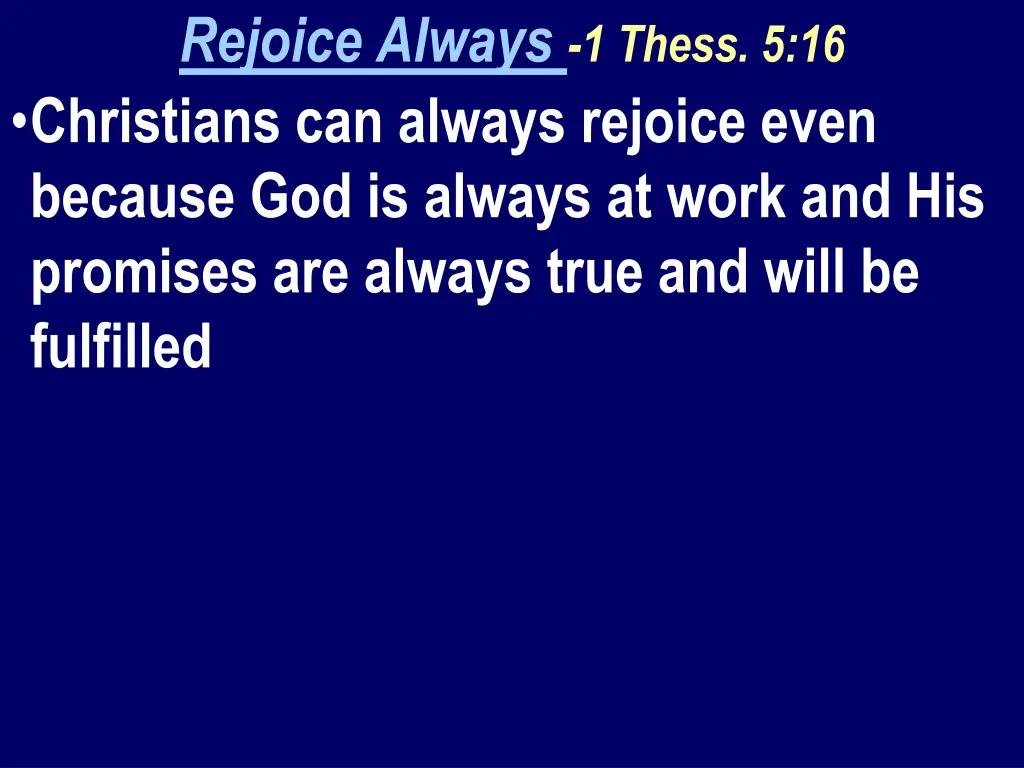 Rejoice Always -1 Thess. 5:16

•Christians can always rejoice even because God is always at work and His promises are always true and will be fulfilled